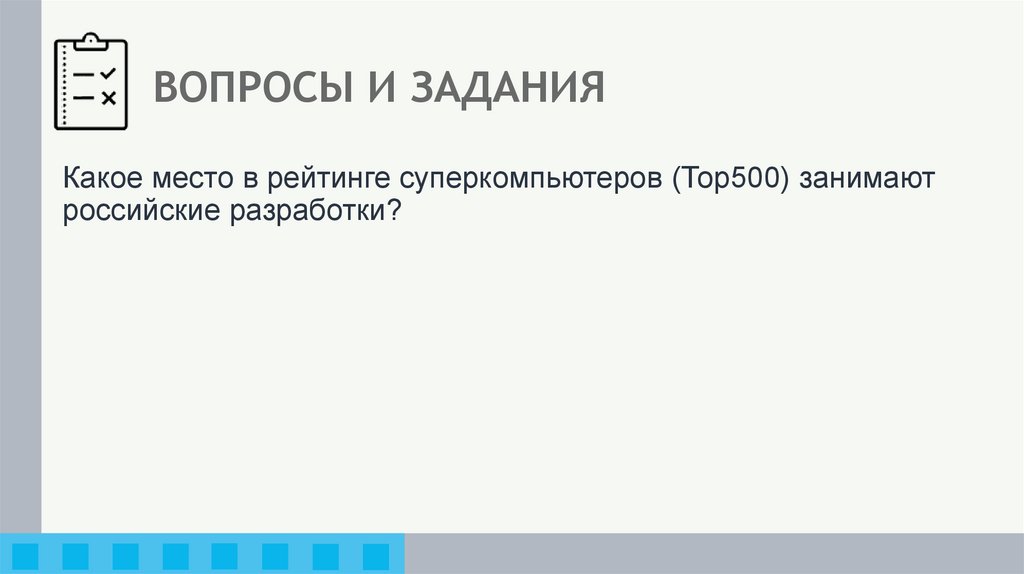 ВОПРОСЫ И ЗАДАНИЯ

Какое место в рейтинге суперкомпьютеров (Top500) занимают российские разработки?